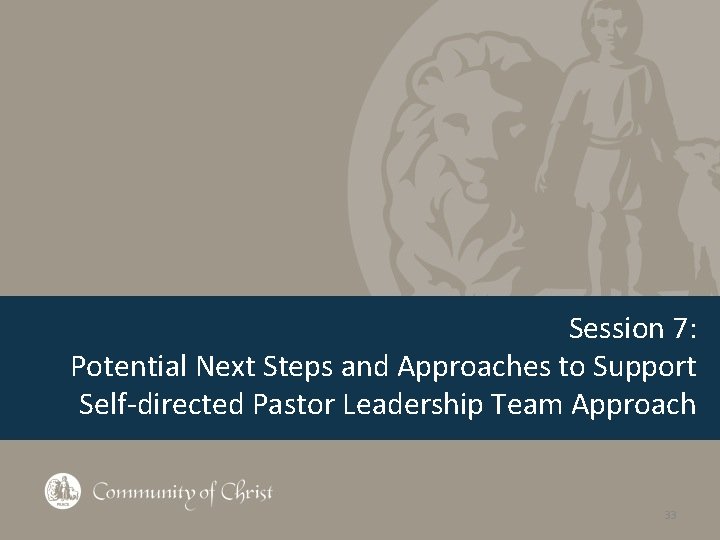 Session 7:
Potential Next Steps and Approaches to Support Self-directed Pastor Leadership Team Approach

PEACE

Community of Christ

33